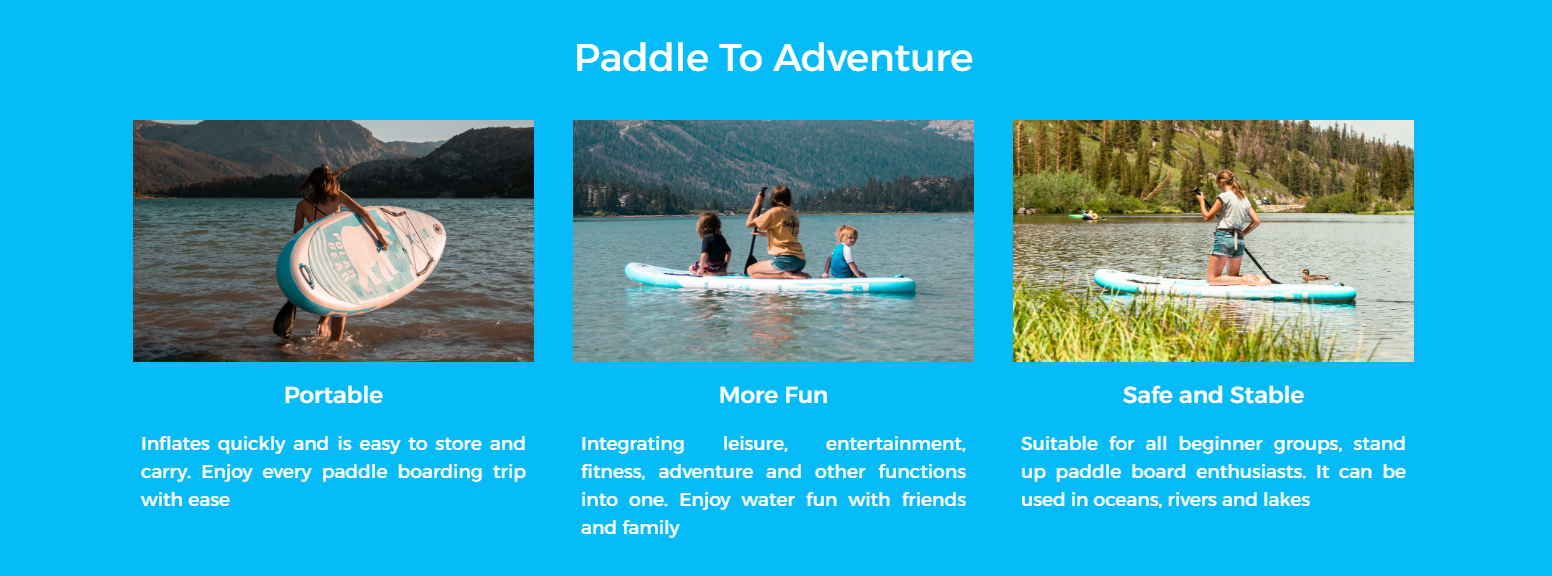 Paddle To Adventure

Portable

Inflates quickly and is easy to store and carry. Enjoy every paddle boarding trip with ease

More Fun

Integrating leisure, entertainment, fitness, adventure and other functions into one. Enjoy water fun with friends and family

Safe and Stable

Suitable for all beginner groups, stand up paddle board enthusiasts. It can be used in oceans, rivers and lakes